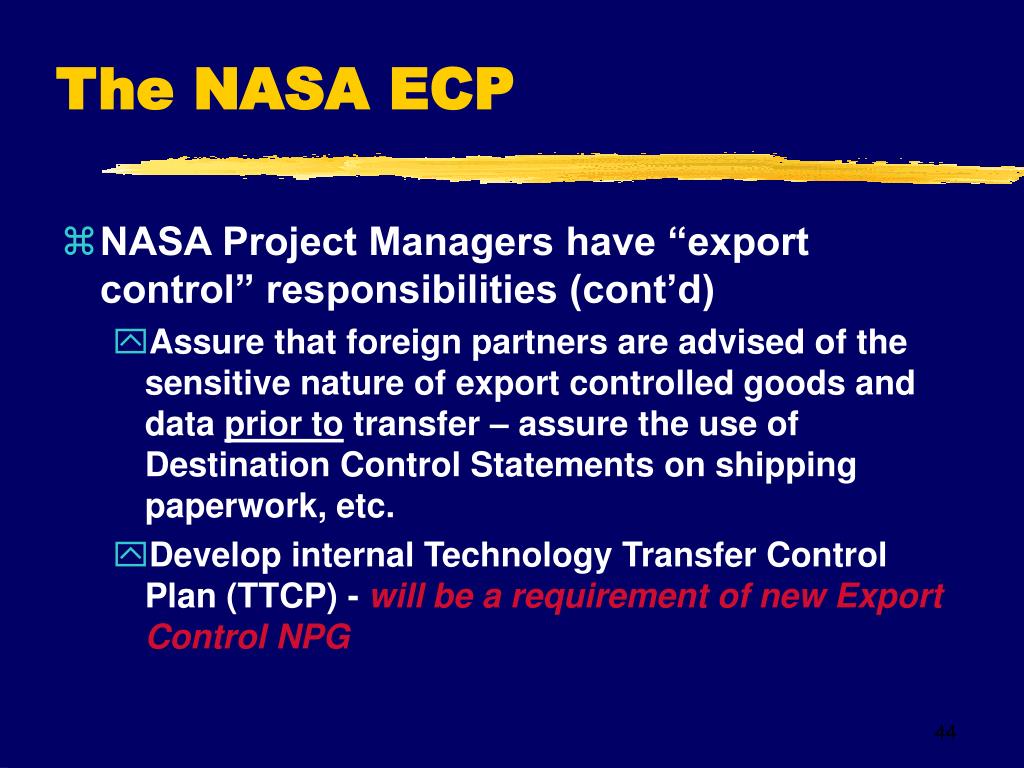 The NASA ECP

NASA Project Managers have “export control” responsibilities (cont’d)

Assure that foreign partners are advised of the sensitive nature of export controlled goods and data prior to transfer – assure the use of Destination Control Statements on shipping paperwork, etc.

Develop internal Technology Transfer Control Plan (TTCP) - will be a requirement of new Export Control NPG

44